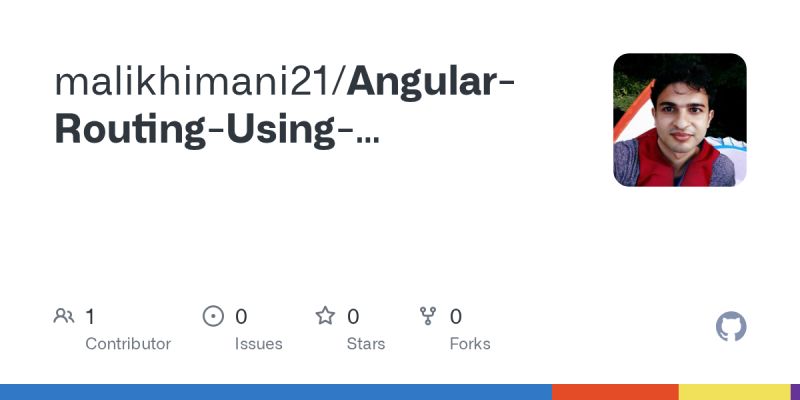 malikhimani21/Angular-Routing-Using-...

1
Contributor

0
Issues

0
Stars

0
Forks